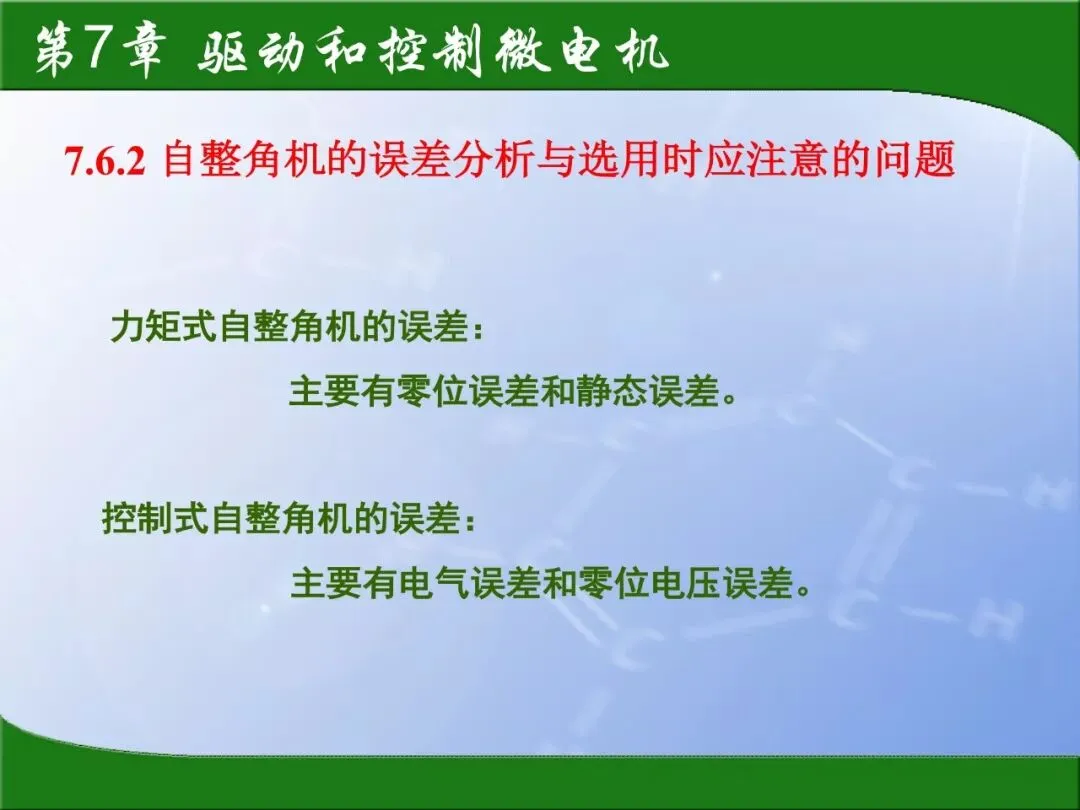 第7章 驱动和控制微电机

7.6.2 自整角机的误差分析与选用时应注意的问题

力矩式自整角机的误差：

主要有零位误差和静态误差。

控制式自整角机的误差：

主要有电气误差和零位电压误差。